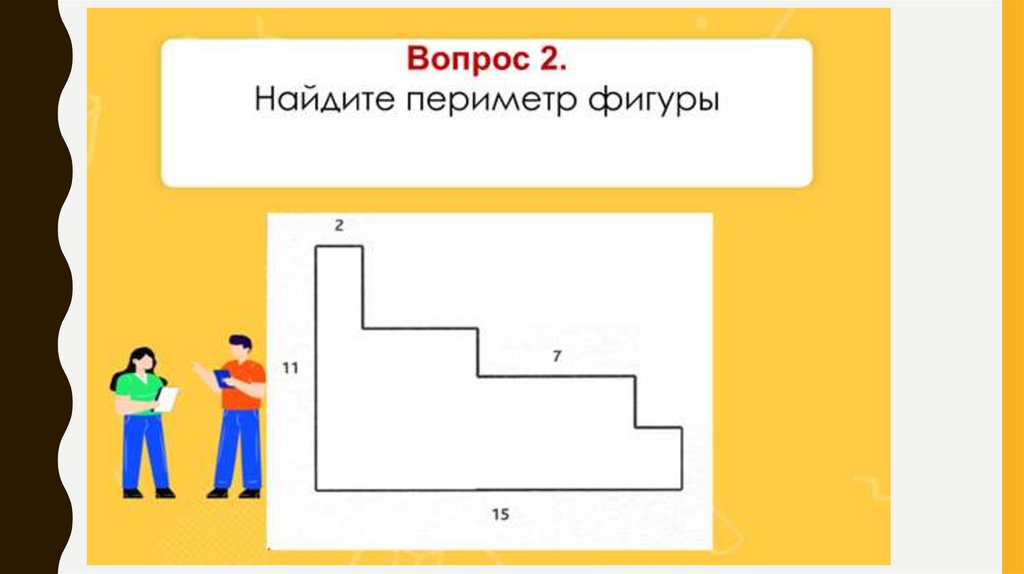 Вопрос 2.
Найдите периметр фигуры

2
11
7
15